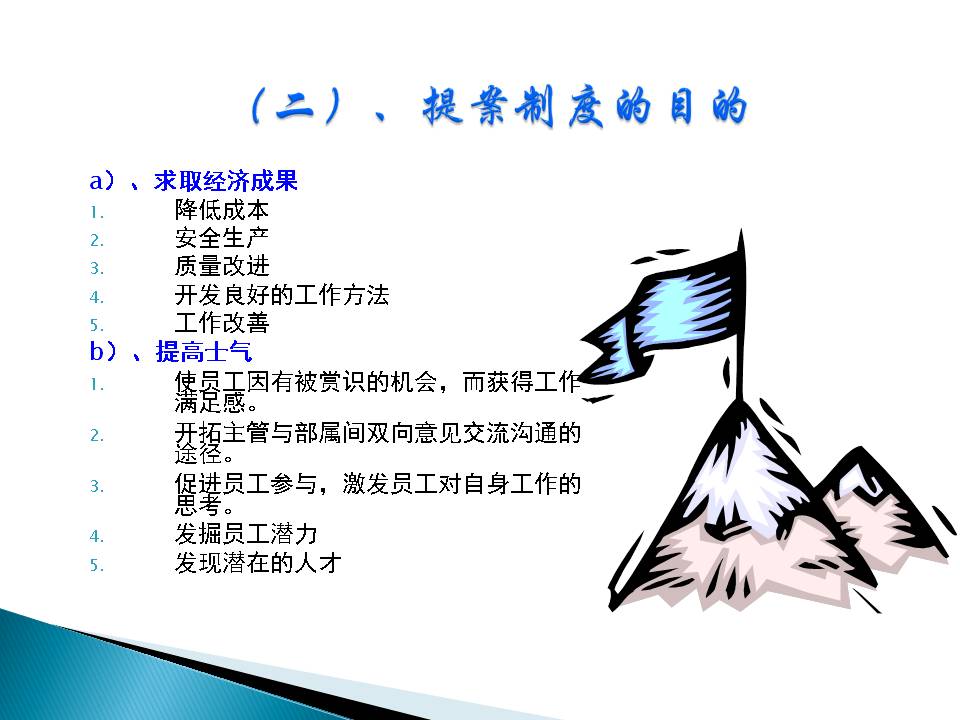 （二）、提案制度的目的

a）、求取经济成果
1. 降低成本
2. 安全生产
3. 质量改进
4. 开发良好的工作方法
5. 工作改善

b）、提高士气
1. 使员工因有被赏识的机会，而获得工作满足感。
2. 开拓主管与部属间双向意见交流沟通的途径。
3. 促进员工参与，激发员工对自身工作的思考。
4. 发掘员工潜力
5. 发现潜在的人才